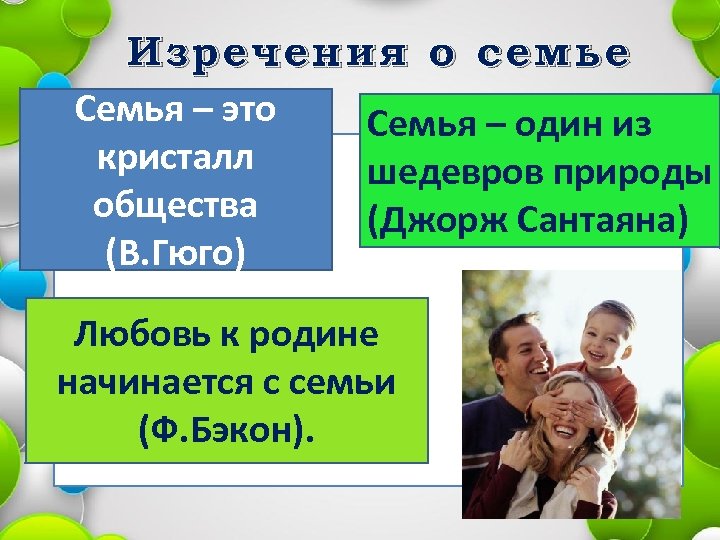 Изречения о семье

Семья – это кристалл общества (В.Гюго)

Семья – один из шедевров природы (Джорж Сантаяна)

Любовь к родине начинается с семьи (Ф.Бэкон).